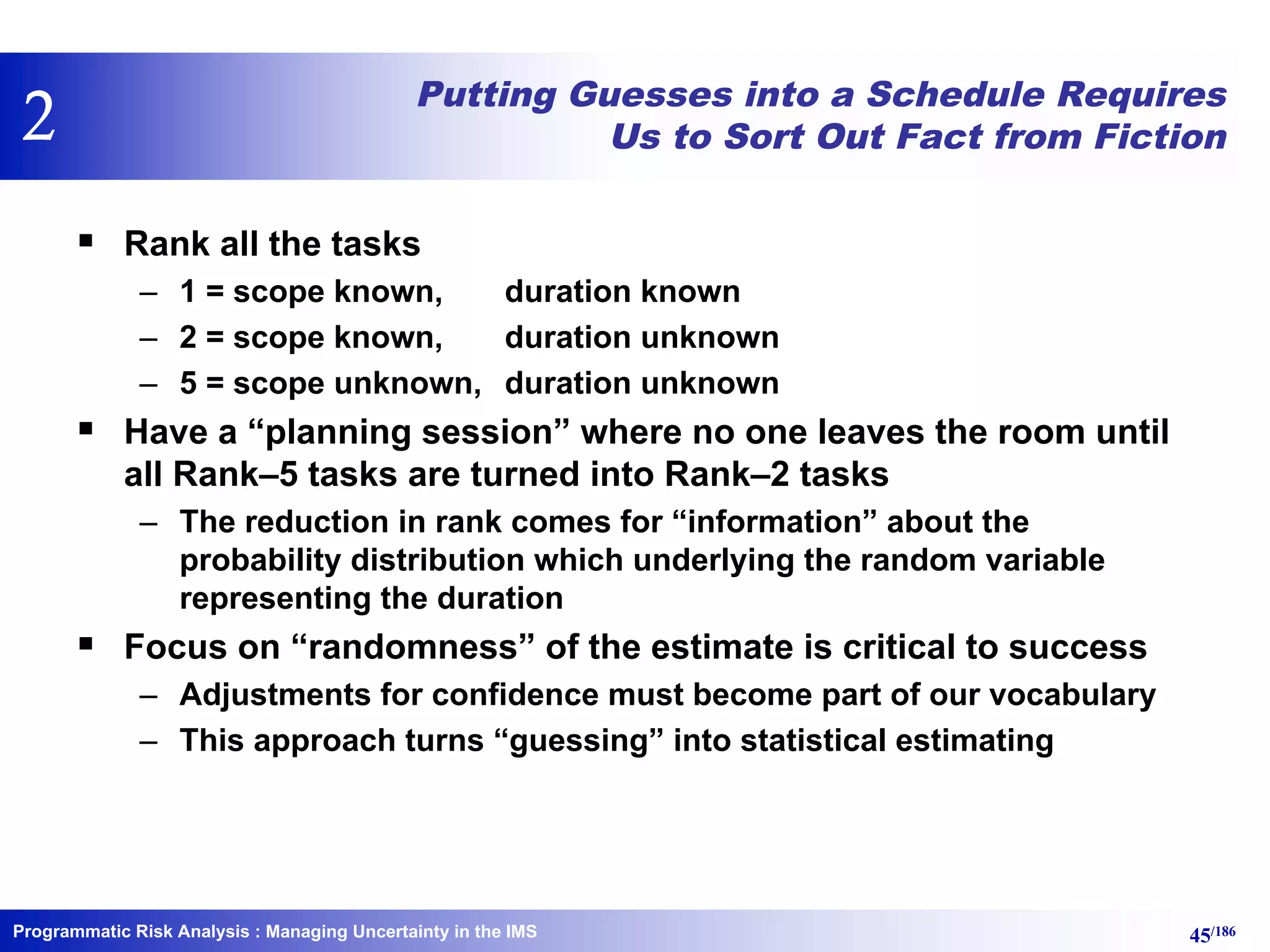 2

Putting Guesses into a Schedule Requires Us to Sort Out Fact from Fiction

▪ Rank all the tasks
– 1 = scope known, duration known
– 2 = scope known, duration unknown
– 5 = scope unknown, duration unknown

▪ Have a “planning session” where no one leaves the room until all Rank–5 tasks are turned into Rank–2 tasks
– The reduction in rank comes for “information” about the probability distribution which underlying the random variable representing the duration

▪ Focus on “randomness” of the estimate is critical to success
– Adjustments for confidence must become part of our vocabulary
– This approach turns “guessing” into statistical estimating

Programmatic Risk Analysis : Managing Uncertainty in the IMS

45/186